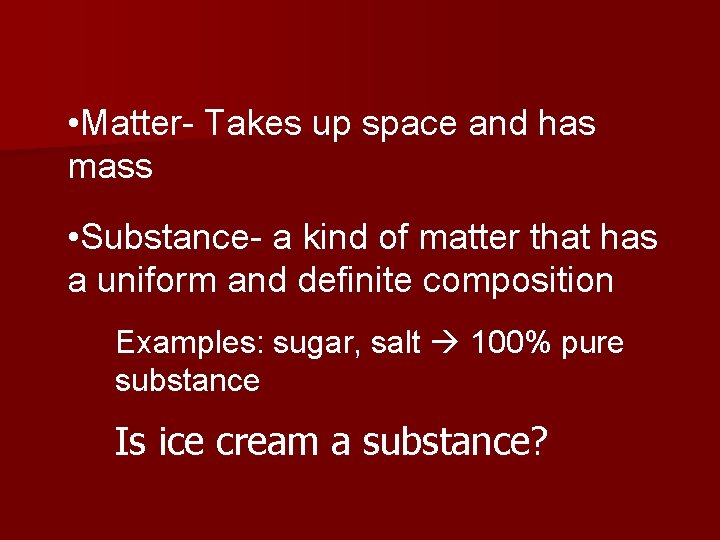 •Matter- Takes up space and has mass

•Substance- a kind of matter that has a uniform and definite composition

Examples: sugar, salt → 100% pure substance

Is ice cream a substance?